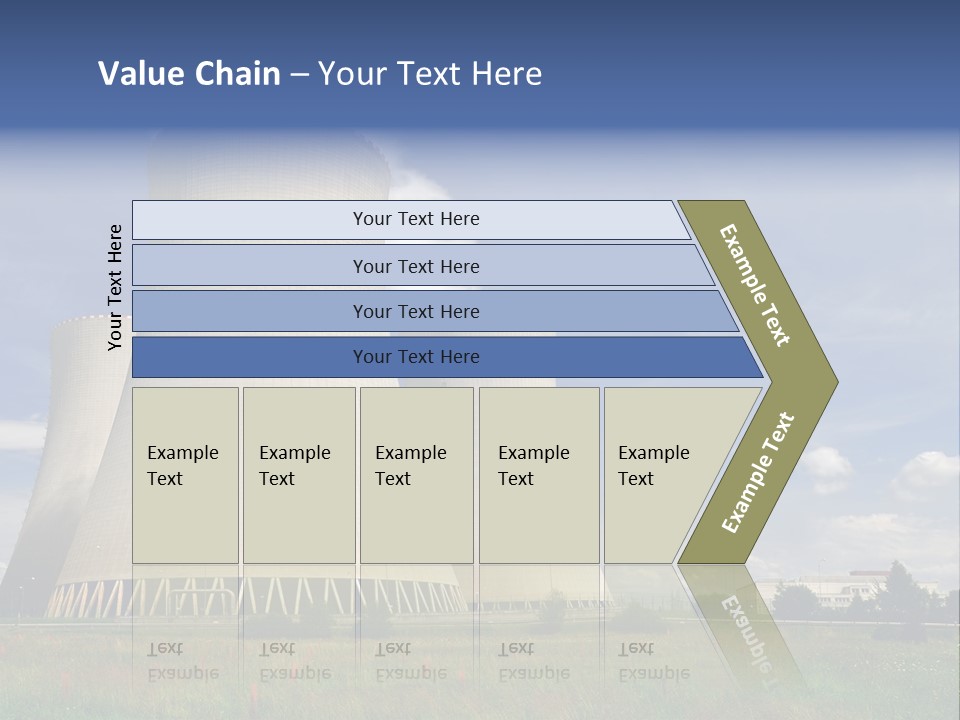 Value Chain – Your Text Here

Your Text Here

Your Text Here

Your Text Here

Your Text Here

Your Text Here

Example Text

Example Text

Example Text

Example Text

Example Text

Example Text

Example Text